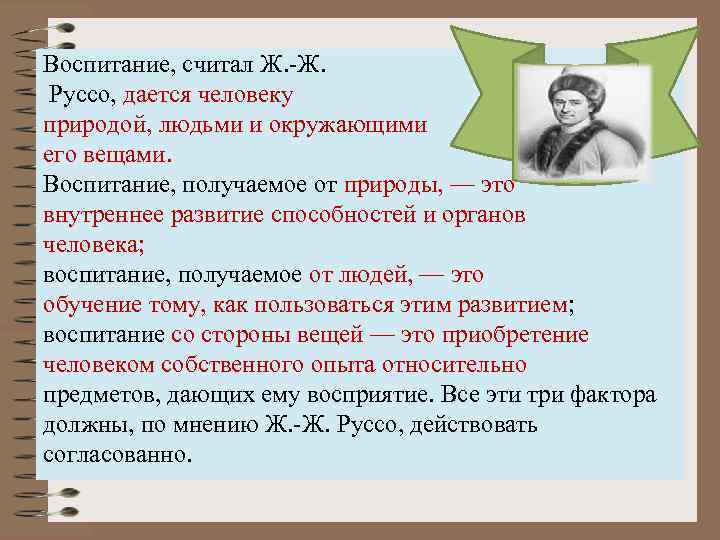 Воспитание, считал Ж.-Ж. Руссо, дается человеку природой, людьми и окружающими его вещами.
Воспитание, получаемое от природы, — это внутреннее развитие способностей и органов человека;
воспитание, получаемое от людей, — это обучение тому, как пользоваться этим развитием;
воспитание со стороны вещей — это приобретение человеком собственного опыта относительно предметов, дающих ему восприятие. Все эти три фактора должны, по мнению Ж.-Ж. Руссо, действовать согласованно.